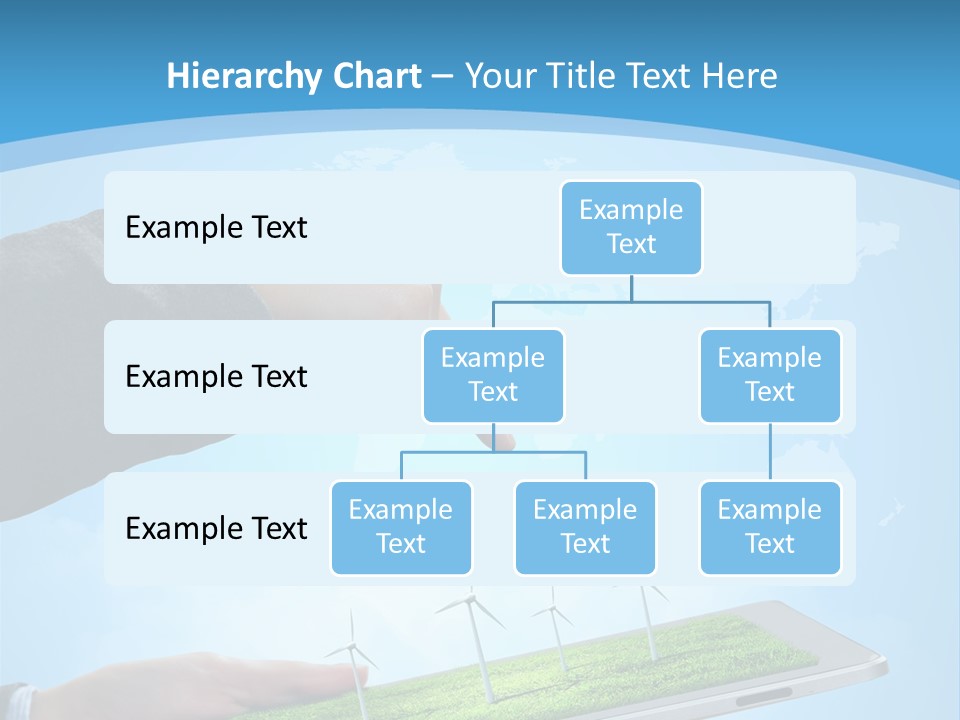 Hierarchy Chart – Your Title Text Here

Example Text

Example Text

Example Text

Example Text

Example Text

Example Text

Example Text

Example Text

Example Text